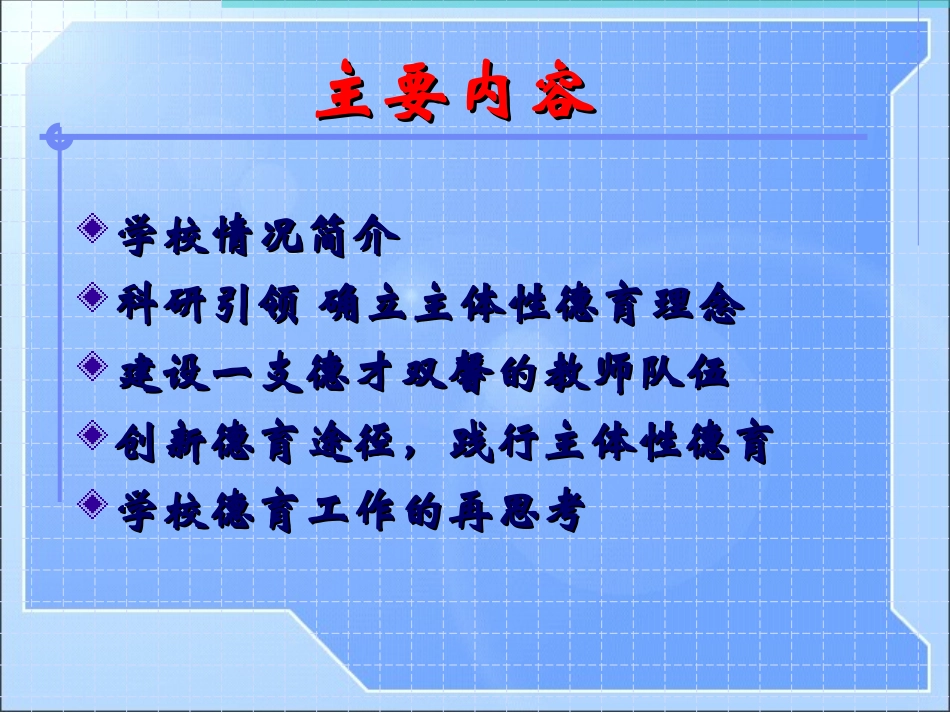 主要内容

学校情况简介

科研引领 确立主体性德育理念

建设一支德才双馨的教师队伍

创新德育途径，践行主体性德育

学校德育工作的再思考